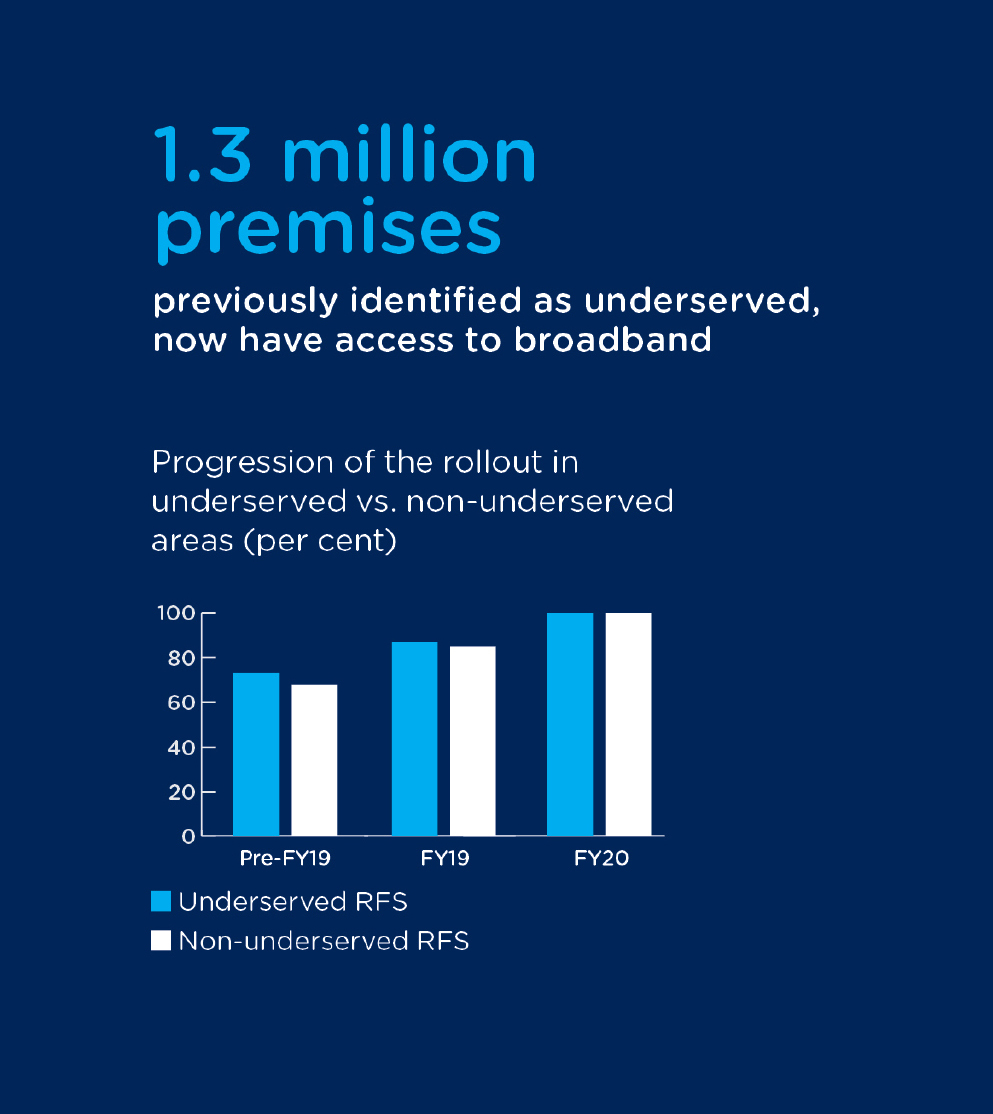 1.3 million premises

previously identified as underserved, now have access to broadband

Progression of the rollout in underserved vs. non-underserved areas (per cent)

100
80
60
40
20
0

Pre-FY19
FY19
FY20

Underserved RFS
Non-underserved RFS